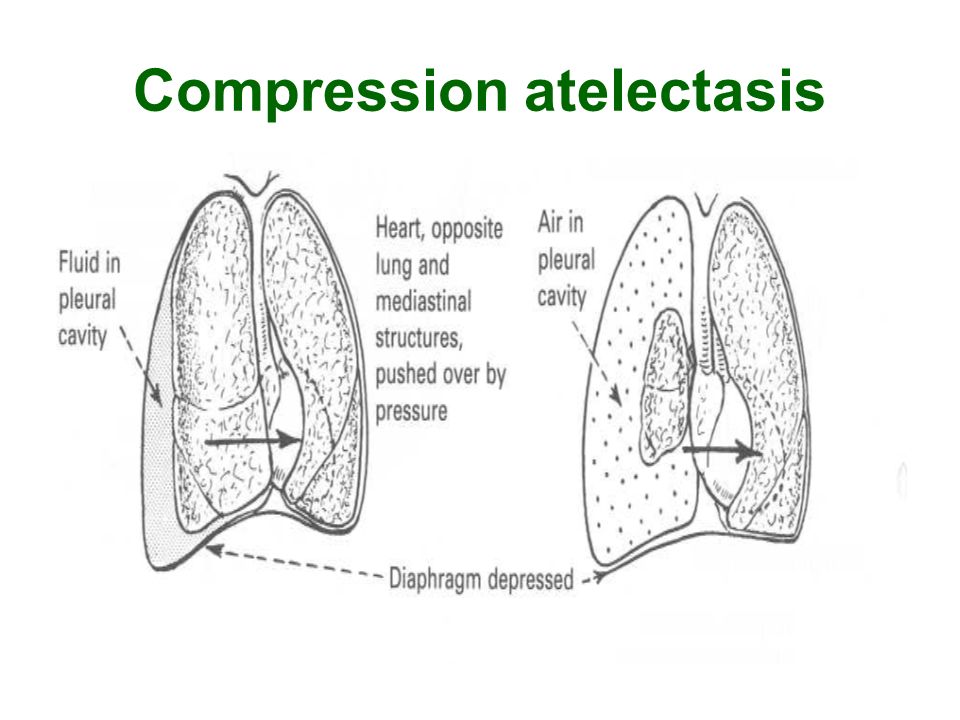 Compression atelectasis

Fluid in pleural cavity

Heart, opposite lung and mediastinal structures, pushed over by pressure

Air in pleural cavity

Diaphragm depressed